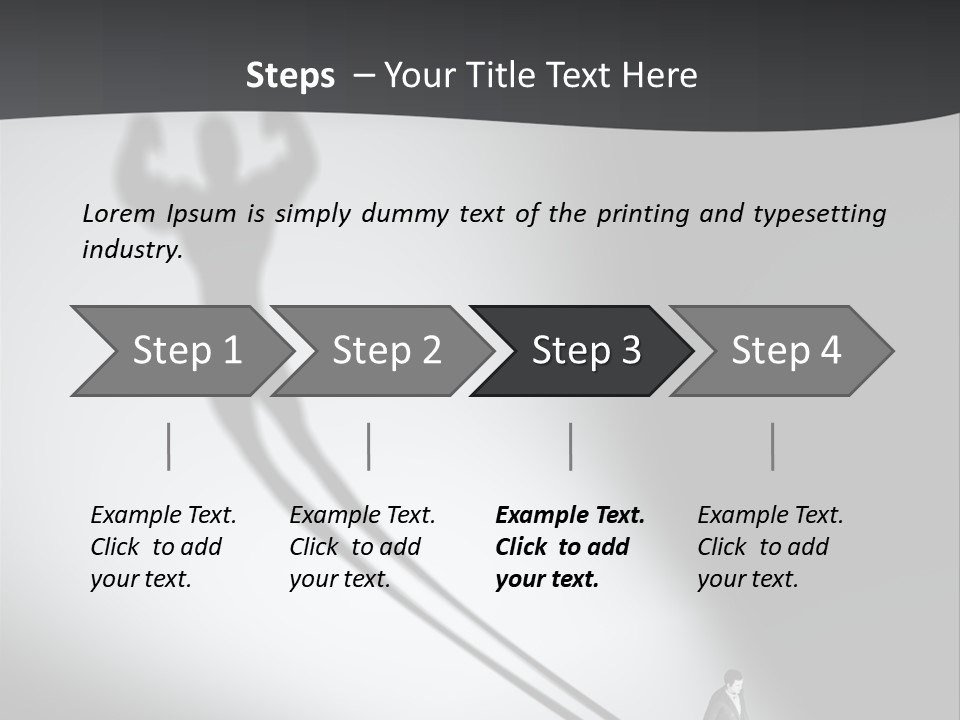 Steps – Your Title Text Here

Lorem Ipsum is simply dummy text of the printing and typesetting industry.

Step 1

Step 2

Step 3

Step 4

Example Text. Click to add your text.

Example Text. Click to add your text.

Example Text. Click to add your text.

Example Text. Click to add your text.